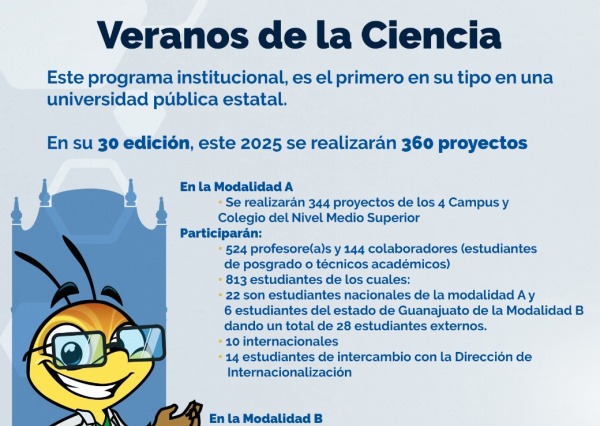 Veranos de la Ciencia

Este programa institucional, es el primero en su tipo en una universidad pública estatal.

En su 30 edición, este 2025 se realizarán 360 proyectos

En la Modalidad A

· Se realizarán 344 proyectos de los 4 Campus y Colegio del Nivel Medio Superior

Participarán:

· 524 profesore(a)s y 144 colaboradores (estudiantes de posgrado o técnicos académicos)

· 813 estudiantes de los cuales:

· 22 son estudiantes nacionales de la modalidad A y 6 estudiantes del estado de Guanajuato de la Modalidad B dando un total de 28 estudiantes externos.

· 10 internacionales

· 14 estudiantes de intercambio con la Dirección de Internacionalización

En la Modalidad B